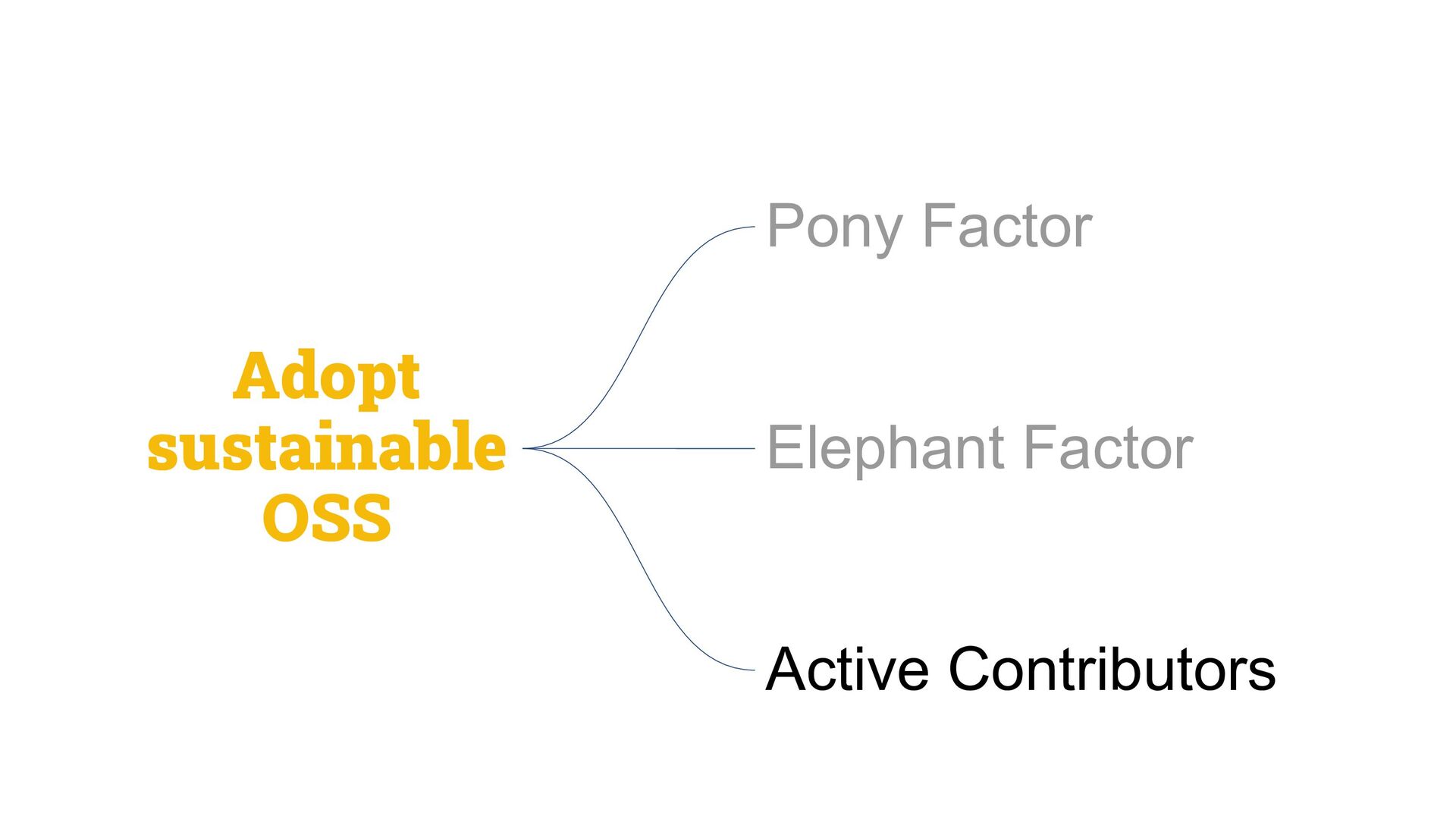 Adopt sustainable OSS

Pony Factor

Elephant Factor

Active Contributors